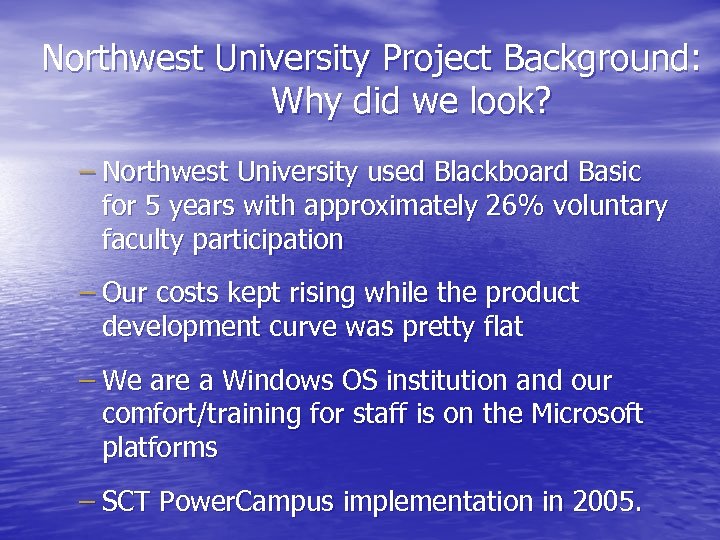 Northwest University Project Background: Why did we look?

– Northwest University used Blackboard Basic for 5 years with approximately 26% voluntary faculty participation

– Our costs kept rising while the product development curve was pretty flat

– We are a Windows OS institution and our comfort/training for staff is on the Microsoft platforms

– SCT PowerCampus implementation in 2005.